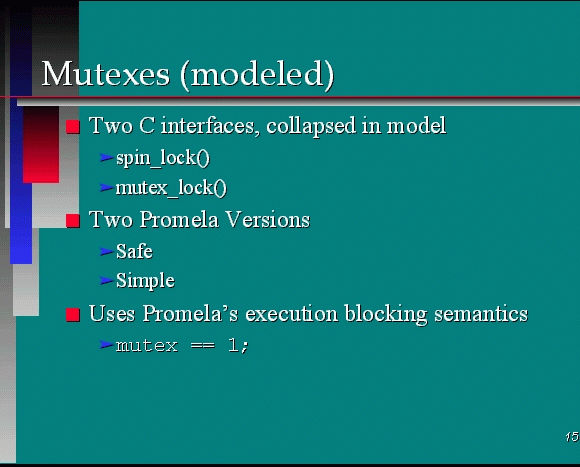 Mutexes (modeled)

Two C interfaces, collapsed in model

spin_lock()

mutex_lock()

Two Promela Versions

Safe

Simple

Uses Promela's execution blocking semantics

mutex == 1;

15